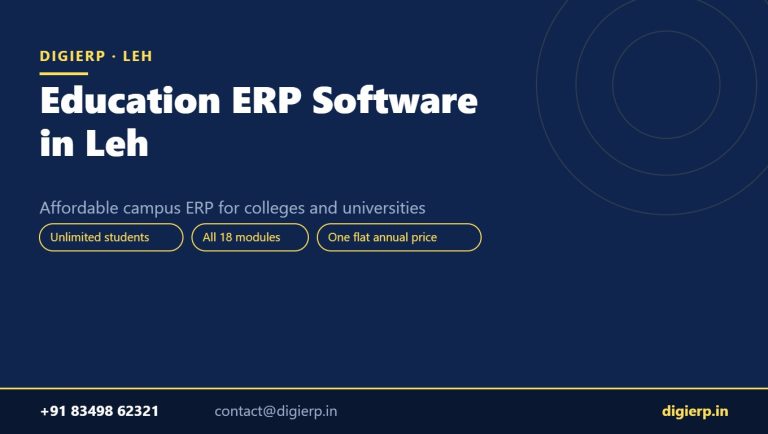 DIGIERP · LEH

Education ERP Software in Leh

Affordable campus ERP for colleges and universities

Unlimited students
All 18 modules
One flat annual price

+91 83498 62321
contact@digierp.in
digierp.in